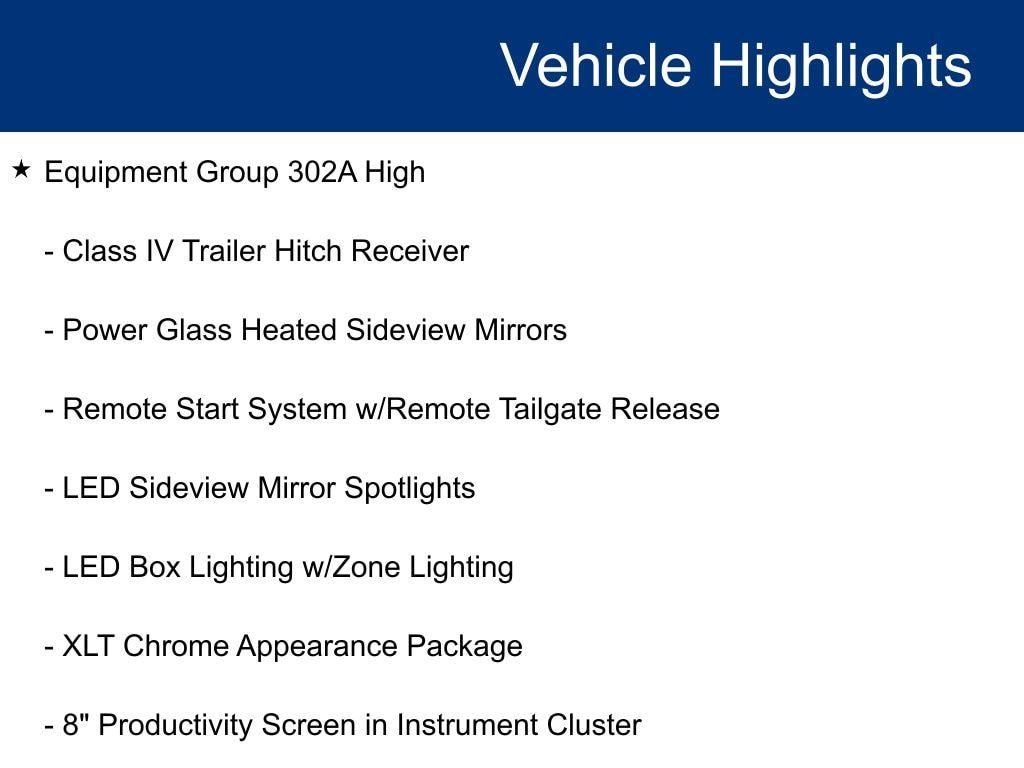 Vehicle Highlights

★ Equipment Group 302A High

- Class IV Trailer Hitch Receiver

- Power Glass Heated Sideview Mirrors

- Remote Start System w/Remote Tailgate Release

- LED Sideview Mirror Spotlights

- LED Box Lighting w/Zone Lighting

- XLT Chrome Appearance Package

- 8" Productivity Screen in Instrument Cluster